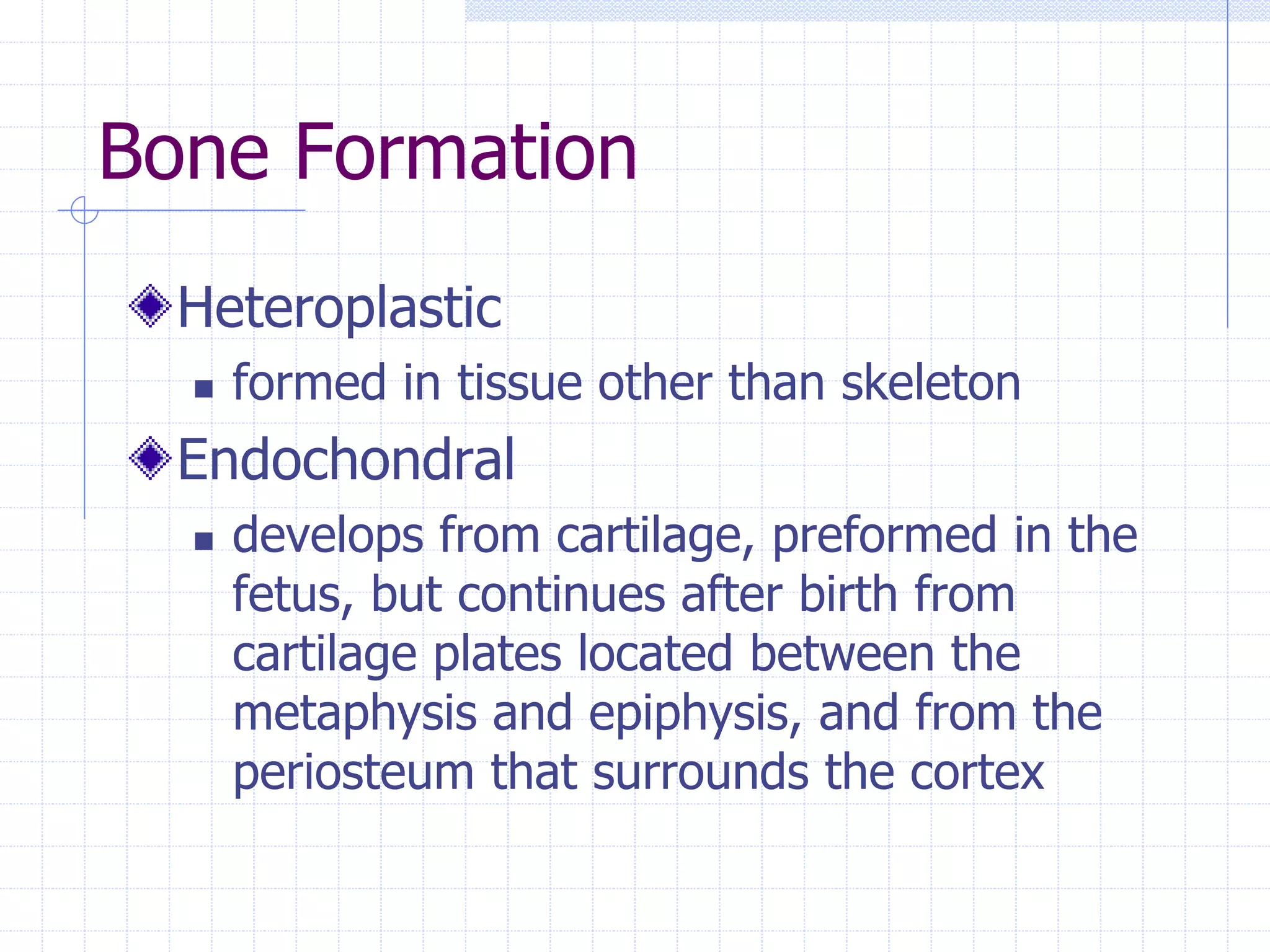 Bone Formation

Heteroplastic

formed in tissue other than skeleton

Endochondral

develops from cartilage, preformed in the fetus, but continues after birth from cartilage plates located between the metaphysis and epiphysis, and from the periosteum that surrounds the cortex